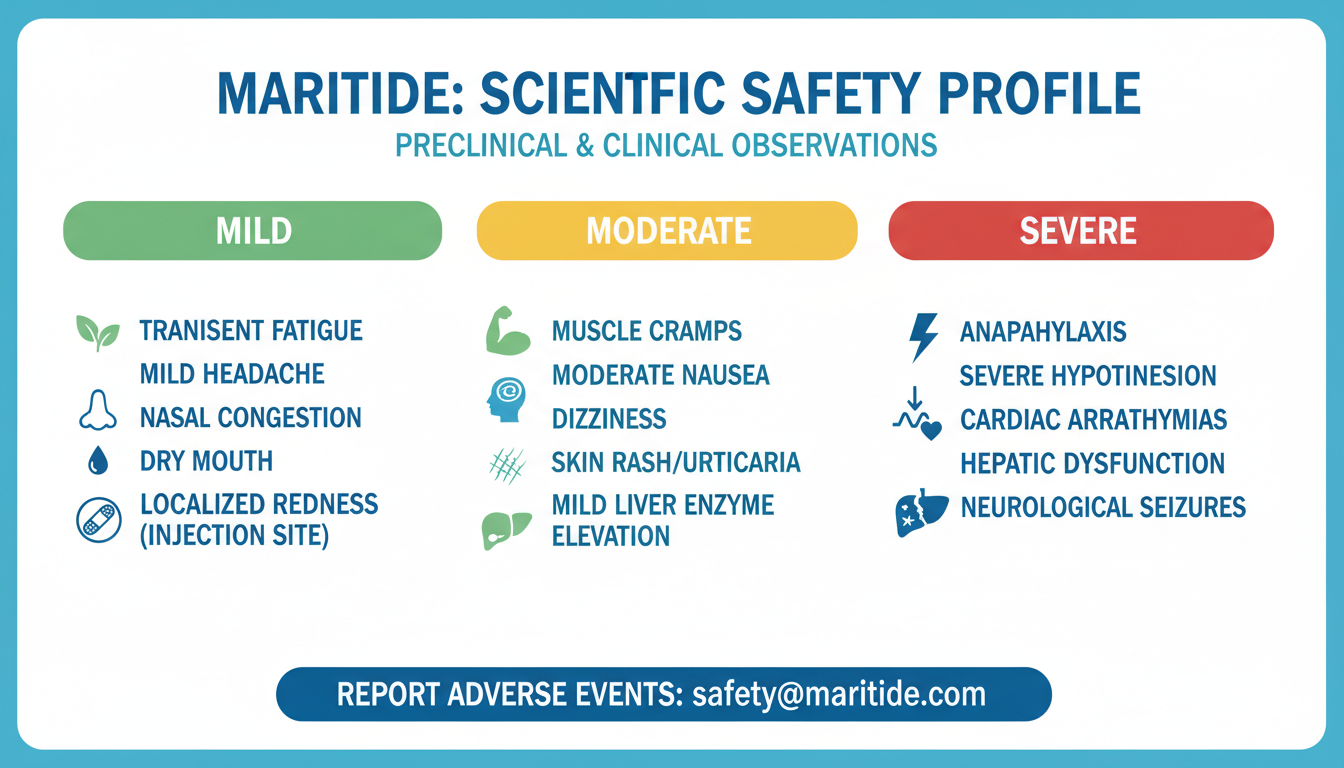 MARITIDE: SCIENTFIC SAFETY PROFILE
PRECLINICAL & CLINICAL OBSERVATIONS

MILD

TRANISENT FATIGUE
MILD HEADACHE
NASAL CONGESTION
DRY MOUTH
LOCALIZED REDNESS (INJECTION SITE)

MODERATE

MUSCLE CRAMPS
MODERATE NAUSEA
DIZZINESS
SKIN RASH/URTICARIA
MILD LIVER ENZYME ELEVATION

SEVERE

ANAPAHYLAXIS
SEVERE HYPOTINESION
CARDIAC ARRATHYMIAS
HEPATIC DYSFUNCTION
NEUROLOGICAL SEIZURES

REPORT ADVERSE EVENTS: safety@maritide.com